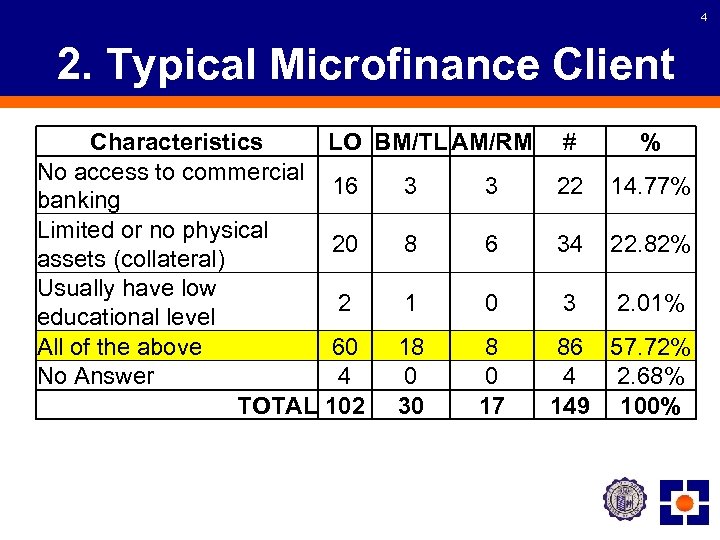 4

2. Typical Microfinance Client

| Characteristics | LO | BM/TL | AM/RM | # | % |
|---|---|---|---|---|---|
| No access to commercial banking | 16 | 3 | 3 | 22 | 14.77% |
| Limited or no physical assets (collateral) | 20 | 8 | 6 | 34 | 22.82% |
| Usually have low educational level | 2 | 1 | 0 | 3 | 2.01% |
| All of the above | 60 | 18 | 8 | 86 | 57.72% |
| No Answer | 4 | 0 | 0 | 4 | 2.68% |
| TOTAL | 102 | 30 | 17 | 149 | 100% |